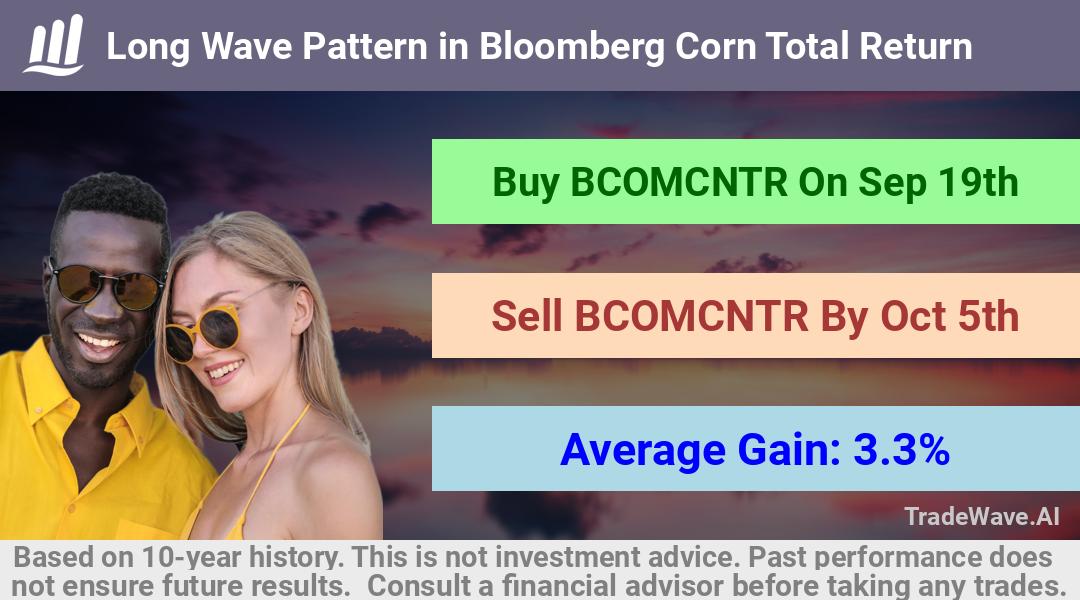 Long Wave Pattern in Bloomberg Corn Total Return

Buy BCOMCNTR On Sep 19th

Sell BCOMCNTR By Oct 5th

Average Gain: 3.3%

TradeWave.AI

Based on 10-year history. This is not investment advice. Past performance does not ensure future results. Consult a financial advisor before taking any trades.